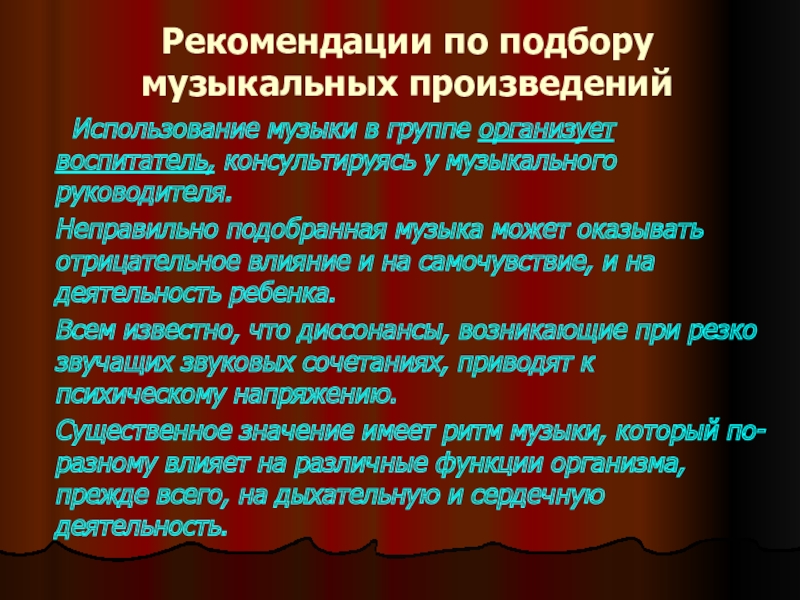 Рекомендации по подбору музыкальных произведений

Использование музыки в группе организует воспитатель, консультируясь у музыкального руководителя.

Неправильно подобранная музыка может оказывать отрицательное влияние и на самочувствие, и на деятельность ребенка.

Всем известно, что диссонансы, возникающие при резко звучащих звуковых сочетаниях, приводят к психическому напряжению.

Существенное значение имеет ритм музыки, который по-разному влияет на различные функции организма, прежде всего, на дыхательную и сердечную деятельность.